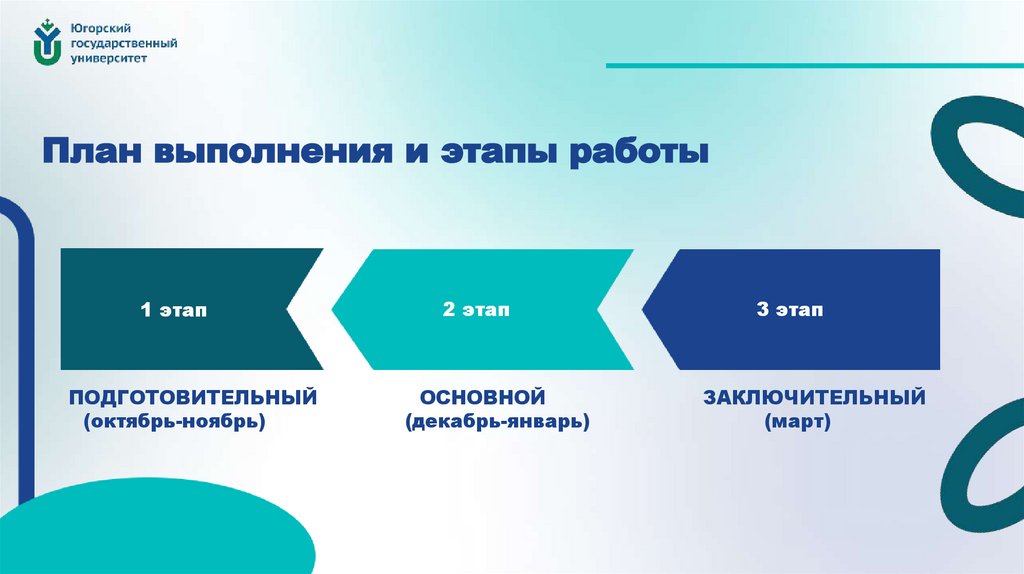 Югорский государственный университет

План выполнения и этапы работы

1 этап

2 этап

3 этап

ПОДГОТОВИТЕЛЬНЫЙ
(октябрь-ноябрь)

ОСНОВНОЙ
(декабрь-январь)

ЗАКЛЮЧИТЕЛЬНЫЙ
(март)